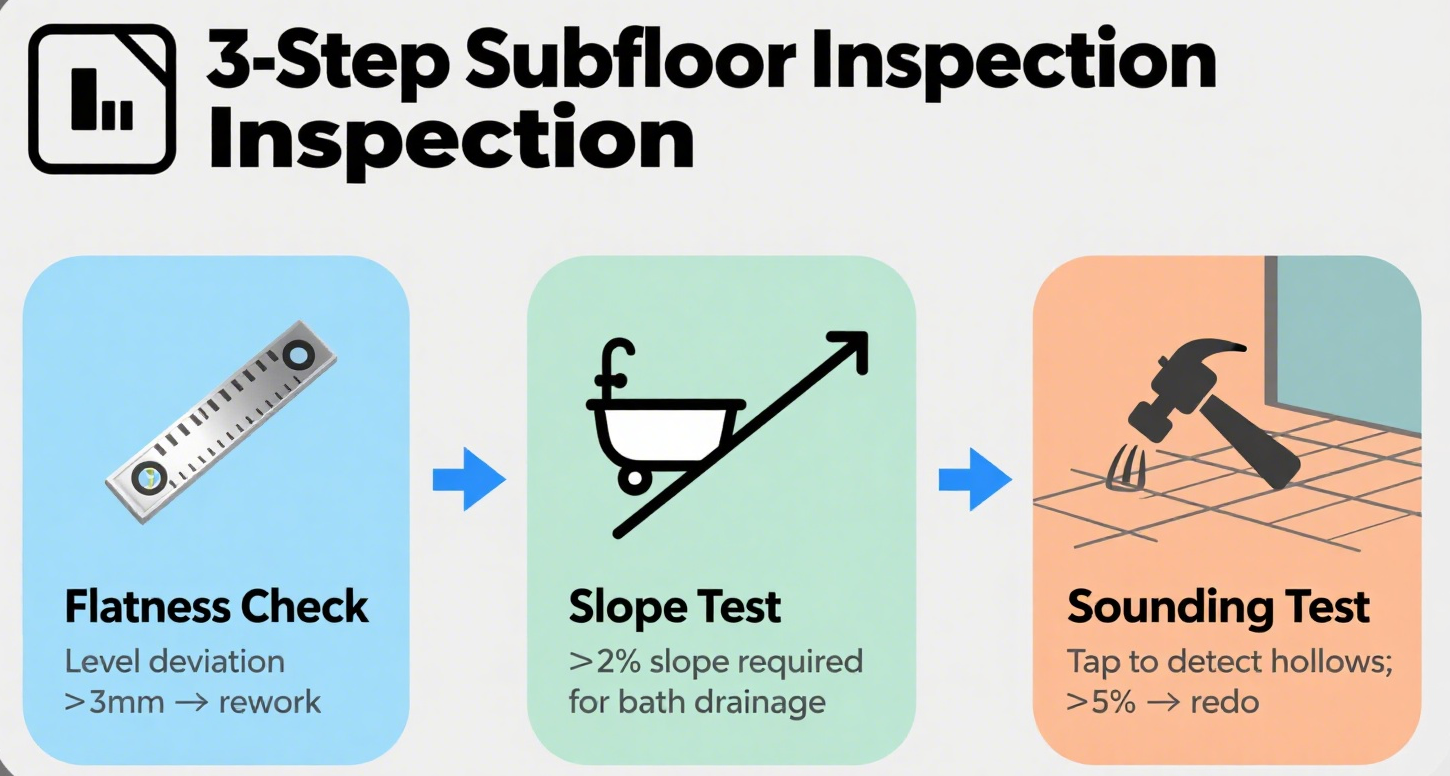 3-Step Subfloor Inspection Inspection

Flatness Check

Level deviation >3mm → rework

Slope Test

>2% slope required for bath drainage

Sounding Test

Tap to detect hollows; >5% → redo